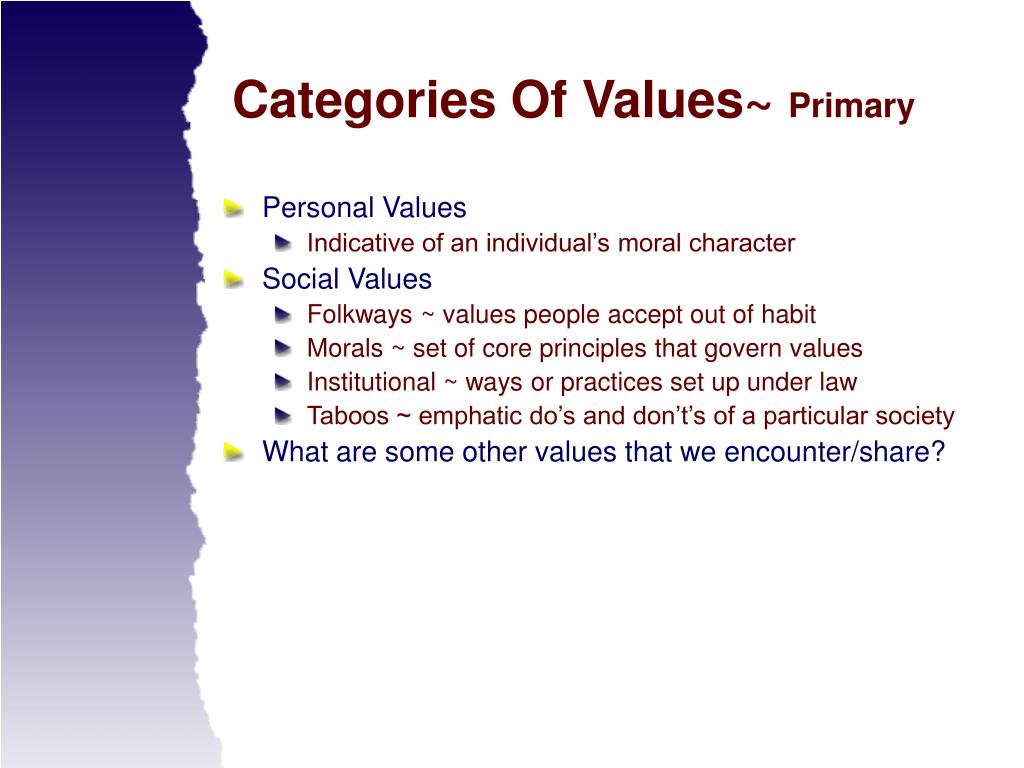 Categories Of Values~ Primary

Personal Values
Indicative of an individual’s moral character
Social Values
Folkways ~ values people accept out of habit
Morals ~ set of core principles that govern values
Institutional ~ ways or practices set up under law
Taboos ~ emphatic do’s and don’t’s of a particular society
What are some other values that we encounter/share?